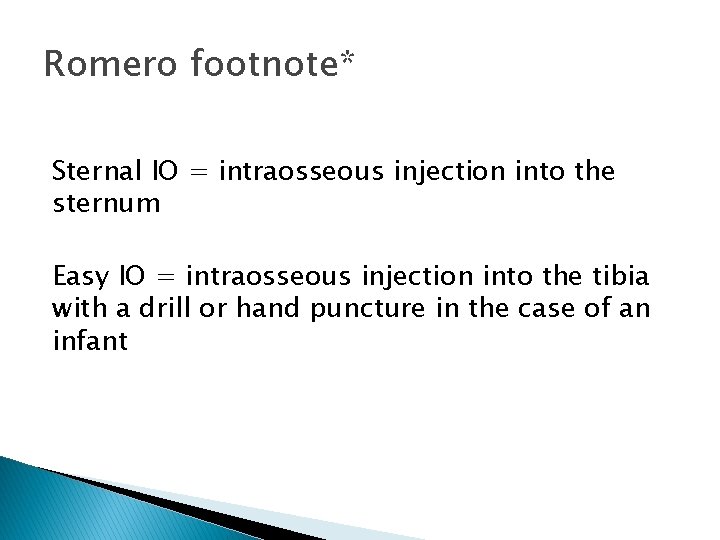 Romero footnote*

Sternal IO = intraosseous injection into the sternum

Easy IO = intraosseous injection into the tibia with a drill or hand puncture in the case of an infant